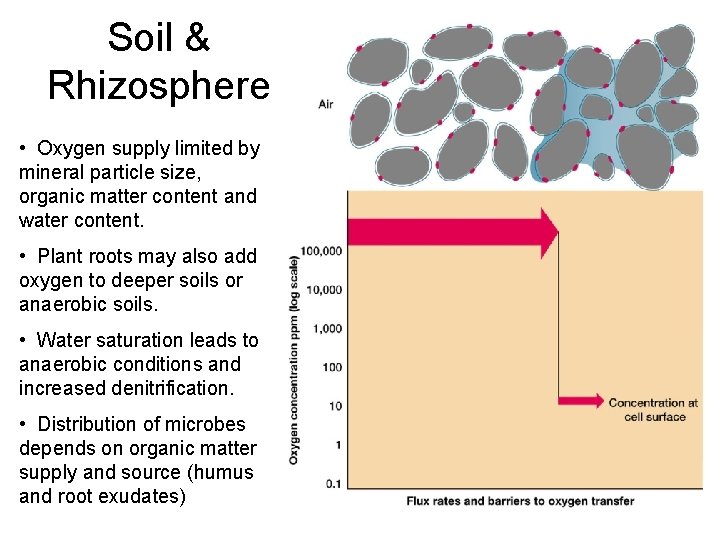 Soil & Rhizosphere

• Oxygen supply limited by mineral particle size, organic matter content and water content.

• Plant roots may also add oxygen to deeper soils or anaerobic soils.

• Water saturation leads to anaerobic conditions and increased denitrification.

• Distribution of microbes depends on organic matter supply and source (humus and root exudates)

Air

Oxygen concentration ppm (log scale)

100,000
10,000
1,000
100
10
1
0.1

Concentration at cell surface

Flux rates and barriers to oxygen transfer